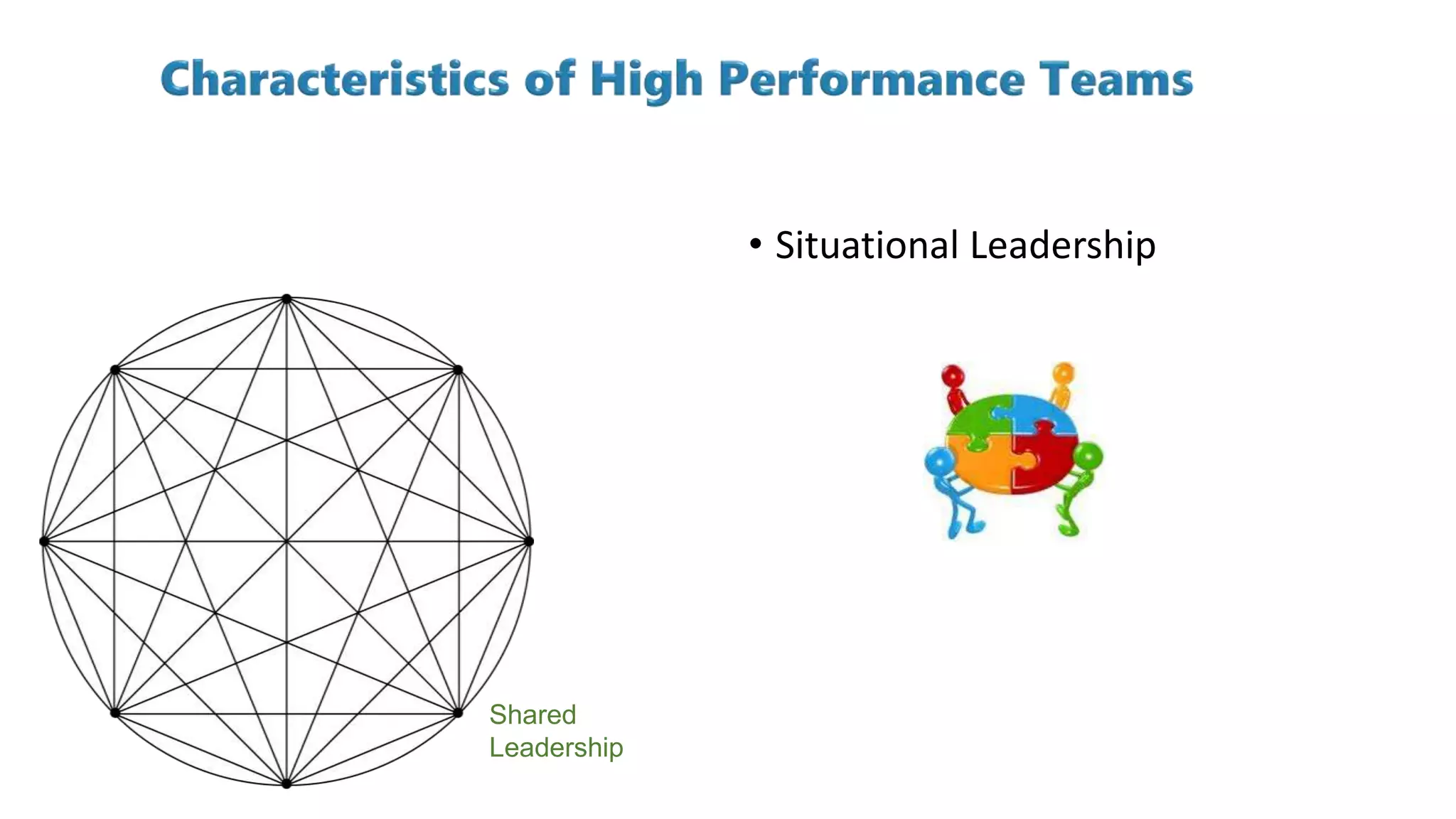 Characteristics of High Performance Teams

• Situational Leadership

Shared Leadership